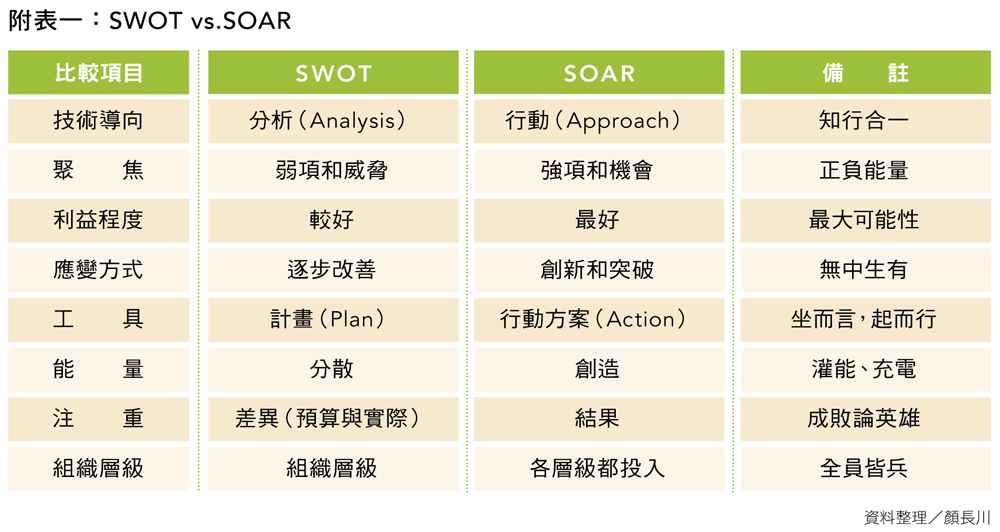 附表一：SWOT vs.SOAR

| 比較項目 | SWOT | SOAR | 備　註 |
|---|---|---|---|
| 技術導向 | 分析（Analysis） | 行動（Approach） | 知行合一 |
| 聚　焦 | 弱項和威脅 | 強項和機會 | 正負能量 |
| 利益程度 | 較好 | 最好 | 最大可能性 |
| 應變方式 | 逐步改善 | 創新和突破 | 無中生有 |
| 工　具 | 計畫（Plan） | 行動方案（Action） | 坐而言，起而行 |
| 能　量 | 分散 | 創造 | 灌能、充電 |
| 注　重 | 差異（預算與實際） | 結果 | 成敗論英雄 |
| 組織層級 | 組織層級 | 各層級都投入 | 全員皆兵 |

資料整理／顏長川